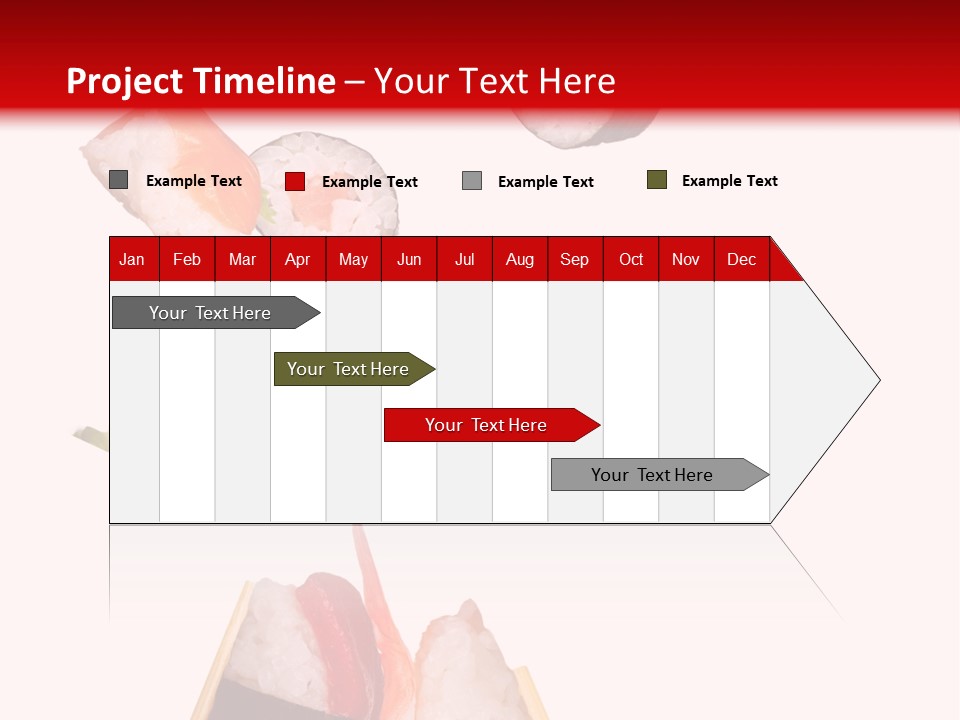 Project Timeline – Your Text Here

Example Text
Example Text
Example Text
Example Text

| Jan | Feb | Mar | Apr | May | Jun | Jul | Aug | Sep | Oct | Nov | Dec |
|---|---|---|---|---|---|---|---|---|---|---|---|

Your Text Here
Your Text Here
Your Text Here
Your Text Here